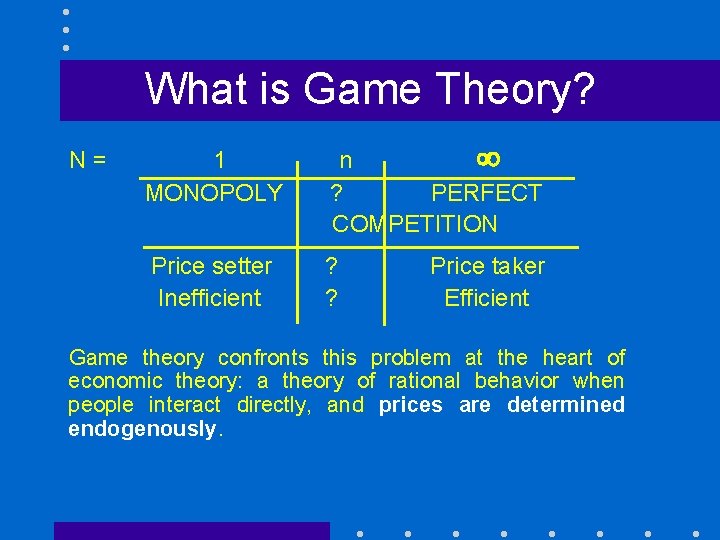 What is Game Theory?

| N = | 1 | n | $\infty$ |
|---|---|---|---|
| | MONOPOLY | ? | PERFECT COMPETITION |
| | Price setter | ? | Price taker |
| | Inefficient | ? | Efficient |

Game theory confronts this problem at the heart of economic theory: a theory of rational behavior when people interact directly, and prices are determined endogenously.